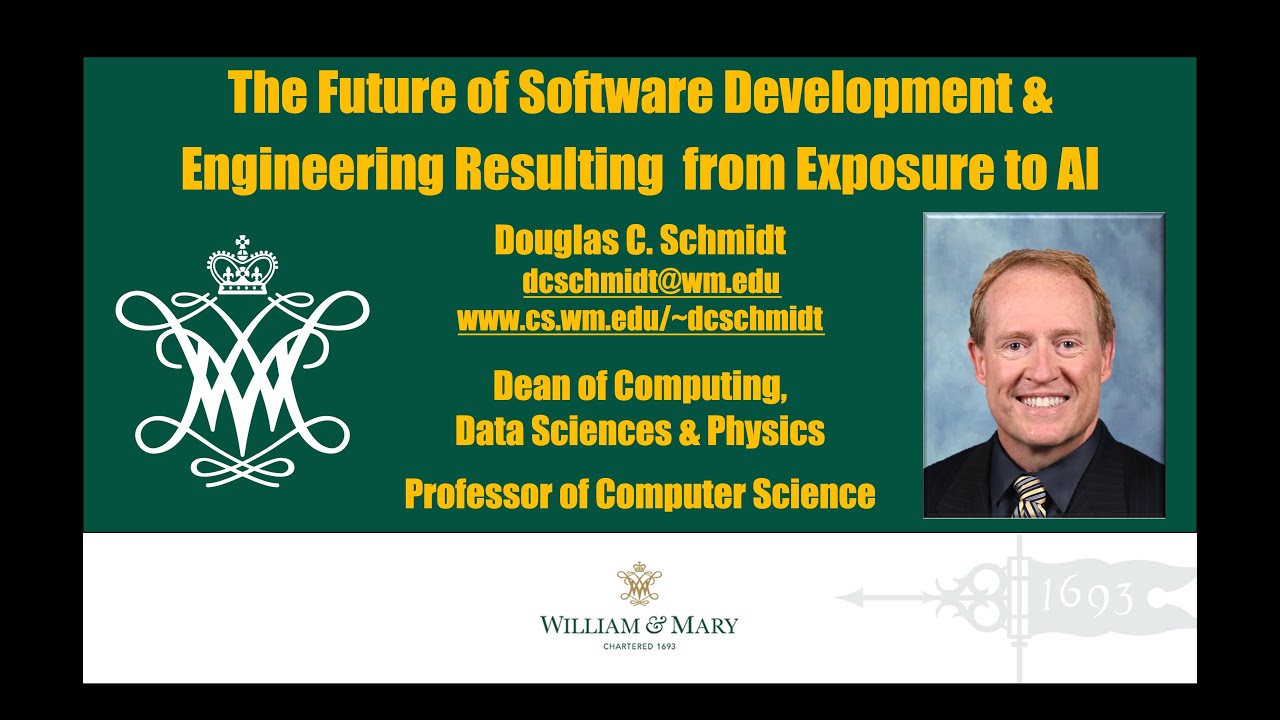 The Future of Software Development & Engineering Resulting from Exposure to AI

Douglas C. Schmidt
dcschmidt@wm.edu
www.cs.wm.edu/~dcschmidt

Dean of Computing, Data Sciences & Physics

Professor of Computer Science

WILLIAM & MARY
CHARTERED 1693

1693